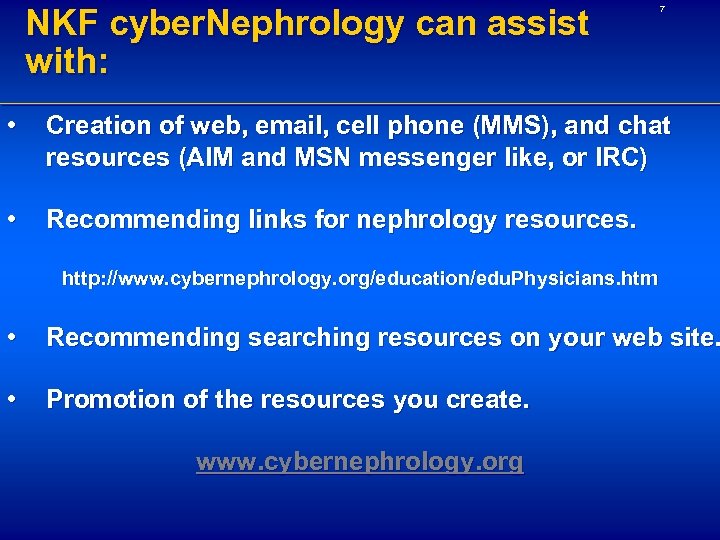 NKF cyberNephrology can assist with:

7

• Creation of web, email, cell phone (MMS), and chat resources (AIM and MSN messenger like, or IRC)

• Recommending links for nephrology resources.

http://www.cybernephrology.org/education/eduPhysicians.htm

• Recommending searching resources on your web site.

• Promotion of the resources you create.

www.cybernephrology.org